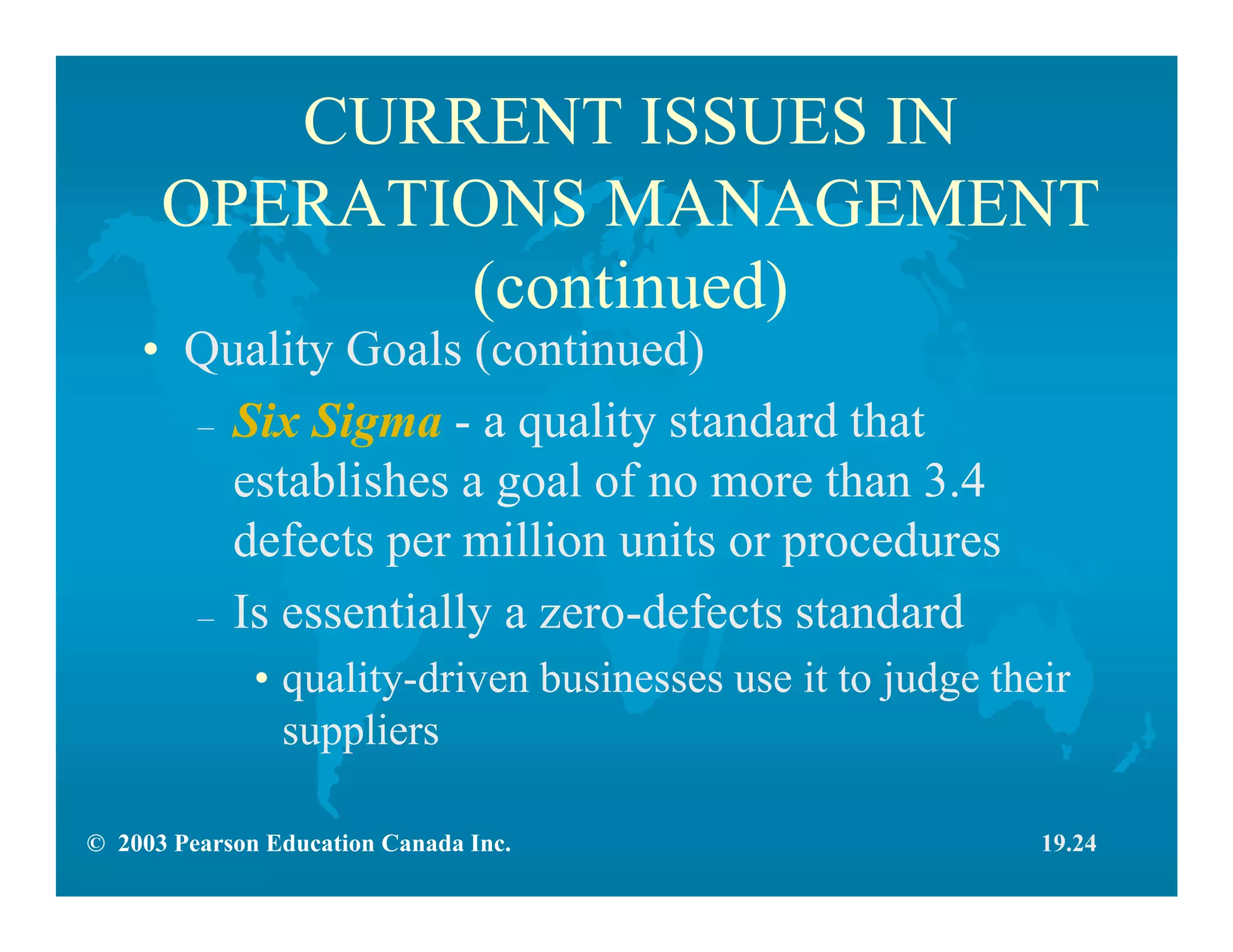 CURRENT ISSUES IN OPERATIONS MANAGEMENT (continued)

• Quality Goals (continued)

– Six Sigma - a quality standard that establishes a goal of no more than 3.4 defects per million units or procedures

– Is essentially a zero-defects standard

• quality-driven businesses use it to judge their suppliers

© 2003 Pearson Education Canada Inc.

19.24